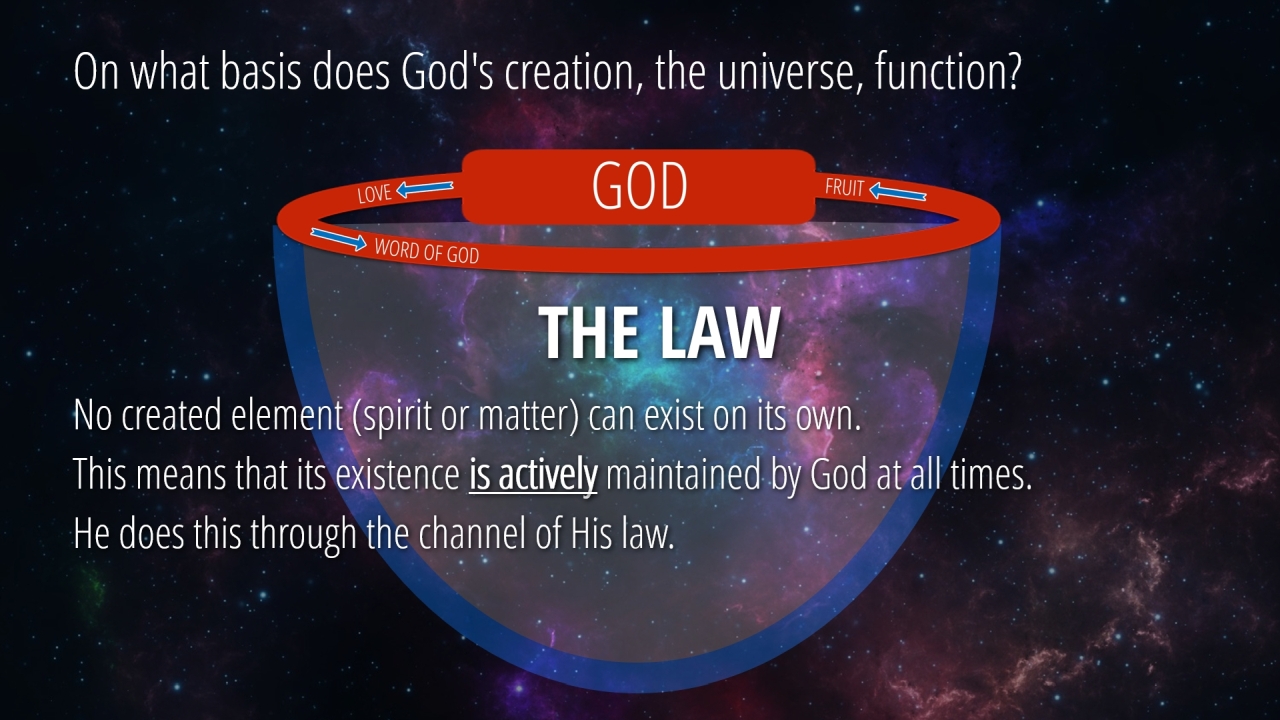 On what basis does God's creation, the universe, function?

LOVE

GOD

FRUIT

WORD OF GOD

THE LAW

No created element (spirit or matter) can exist on its own.
This means that its existence is actively maintained by God at all times.
He does this through the channel of His law.